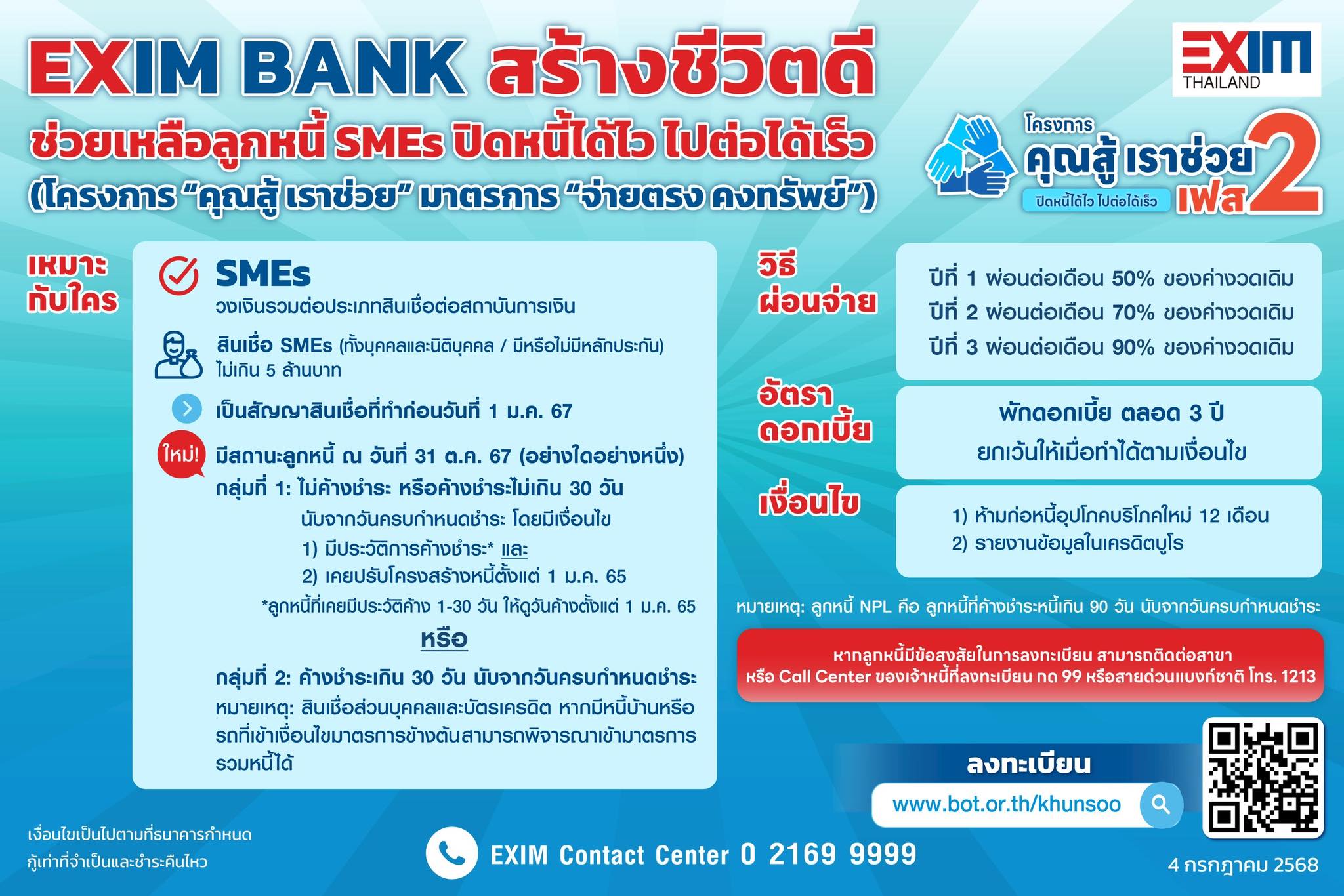 EXIM BANK สร้างชีวิตดี
ช่วยเหลือลูกหนี้ SMEs ปิดหนี้ได้ไว ไปต่อได้เร็ว
(โครงการ "คุณสู้ เราช่วย" มาตรการ "จ่ายตรง คงทรัพย์")

EXIM THAILAND

โครงการ คุณสู้ เราช่วย เฟส 2
ปิดหนี้ได้ไว ไปต่อได้เร็ว

เหมาะกับใคร

SMEs
วงเงินรวมต่อประเภทสินเชื่อต่อสถาบันการเงิน

สินเชื่อ SMEs (ทั้งบุคคลและนิติบุคคล / มีหรือไม่มีหลักประกัน) ไม่เกิน 5 ล้านบาท

เป็นสัญญาสินเชื่อที่ทำก่อนวันที่ 1 ม.ค. 67

ใหม่!
มีสถานะลูกหนี้ ณ วันที่ 31 ต.ค. 67 (อย่างใดอย่างหนึ่ง)
กลุ่มที่ 1: ไม่ค้างชำระ หรือค้างชำระไม่เกิน 30 วัน
นับจากวันครบกำหนดชำระ โดยมีเงื่อนไข
1) มีประวัติการค้างชำระ* และ
2) เคยปรับโครงสร้างหนี้ตั้งแต่ 1 ม.ค. 65
*ลูกหนี้ที่เคยมีประวัติค้าง 1-30 วัน ให้ดูวันค้างตั้งแต่ 1 ม.ค. 65

หรือ

กลุ่มที่ 2: ค้างชำระเกิน 30 วัน นับจากวันครบกำหนดชำระ
หมายเหตุ: สินเชื่อส่วนบุคคลและบัตรเครดิต หากมีหนี้บ้านหรือรถที่เข้าเงื่อนไขมาตรการข้างต้นสามารถพิจารณาเข้ามาตรการรวมหนี้ได้

วิธีผ่อนจ่าย
ปีที่ 1 ผ่อนต่อเดือน 50% ของค่างวดเดิม
ปีที่ 2 ผ่อนต่อเดือน 70% ของค่างวดเดิม
ปีที่ 3 ผ่อนต่อเดือน 90% ของค่างวดเดิม

อัตราดอกเบี้ย
พักดอกเบี้ย ตลอด 3 ปี
ยกเว้นให้เมื่อทำได้ตามเงื่อนไข

เงื่อนไข
1) ห้ามก่อหนี้อุปโภคบริโภคใหม่ 12 เดือน
2) รายงานข้อมูลในเครดิตบูโร

หมายเหตุ: ลูกหนี้ NPL คือ ลูกหนี้ที่ค้างชำระหนี้เกิน 90 วัน นับจากวันครบกำหนดชำระ

หากลูกหนี้มีข้อสงสัยในการลงทะเบียน สามารถติดต่อสาขา
หรือ Call Center ของเจ้าหนี้ที่ลงทะเบียน กด 99 หรือสายด่วนแบงก์ชาติ โทร. 1213

ลงทะเบียน
www.bot.or.th/khunsoo

เงื่อนไขเป็นไปตามที่ธนาคารกำหนด
กู้เท่าที่จำเป็นและชำระคืนไหว

EXIM Contact Center 0 2169 9999

4 กรกฎาคม 2568